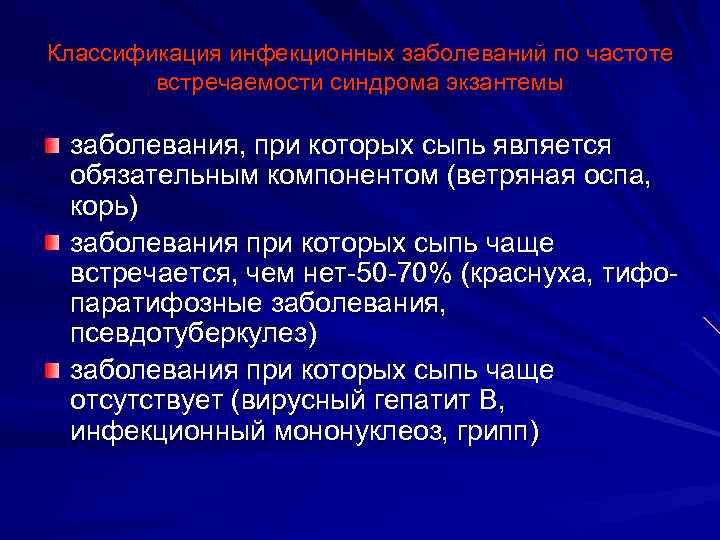 Классификация инфекционных заболеваний по частоте встречаемости синдрома экзантемы

заболевания, при которых сыпь является обязательным компонентом (ветряная оспа, корь)

заболевания при которых сыпь чаще встречается, чем нет-50-70% (краснуха, тифо-паратифозные заболевания, псевдотуберкулез)

заболевания при которых сыпь чаще отсутствует (вирусный гепатит В, инфекционный мононуклеоз, грипп)